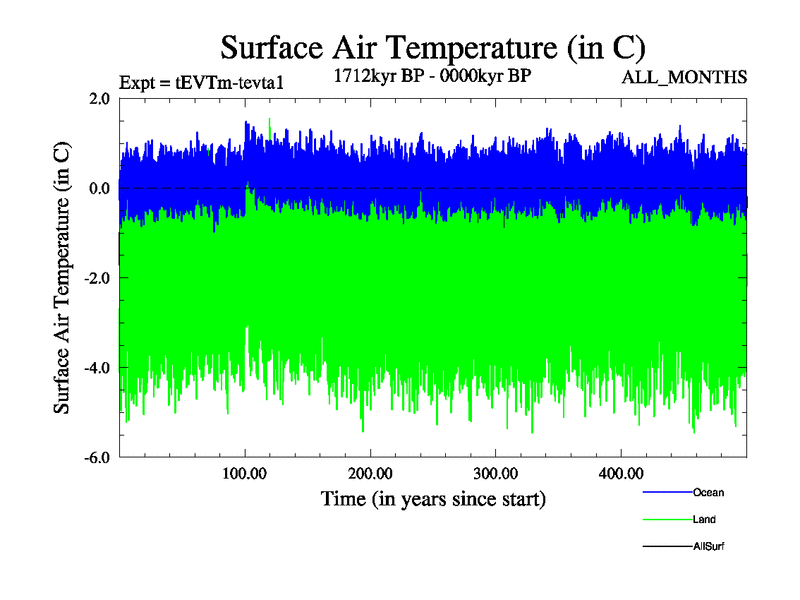 Surface Air Temperature (in C)

Expt = tEVTm-tevta1

1712kyr BP - 0000kyr BP

ALL_MONTHS

Surface Air Temperature (in C)

2.0
0.0
-2.0
-4.0
-6.0

100.00
200.00
300.00
400.00

Time (in years since start)

Ocean
Land
AllSurf